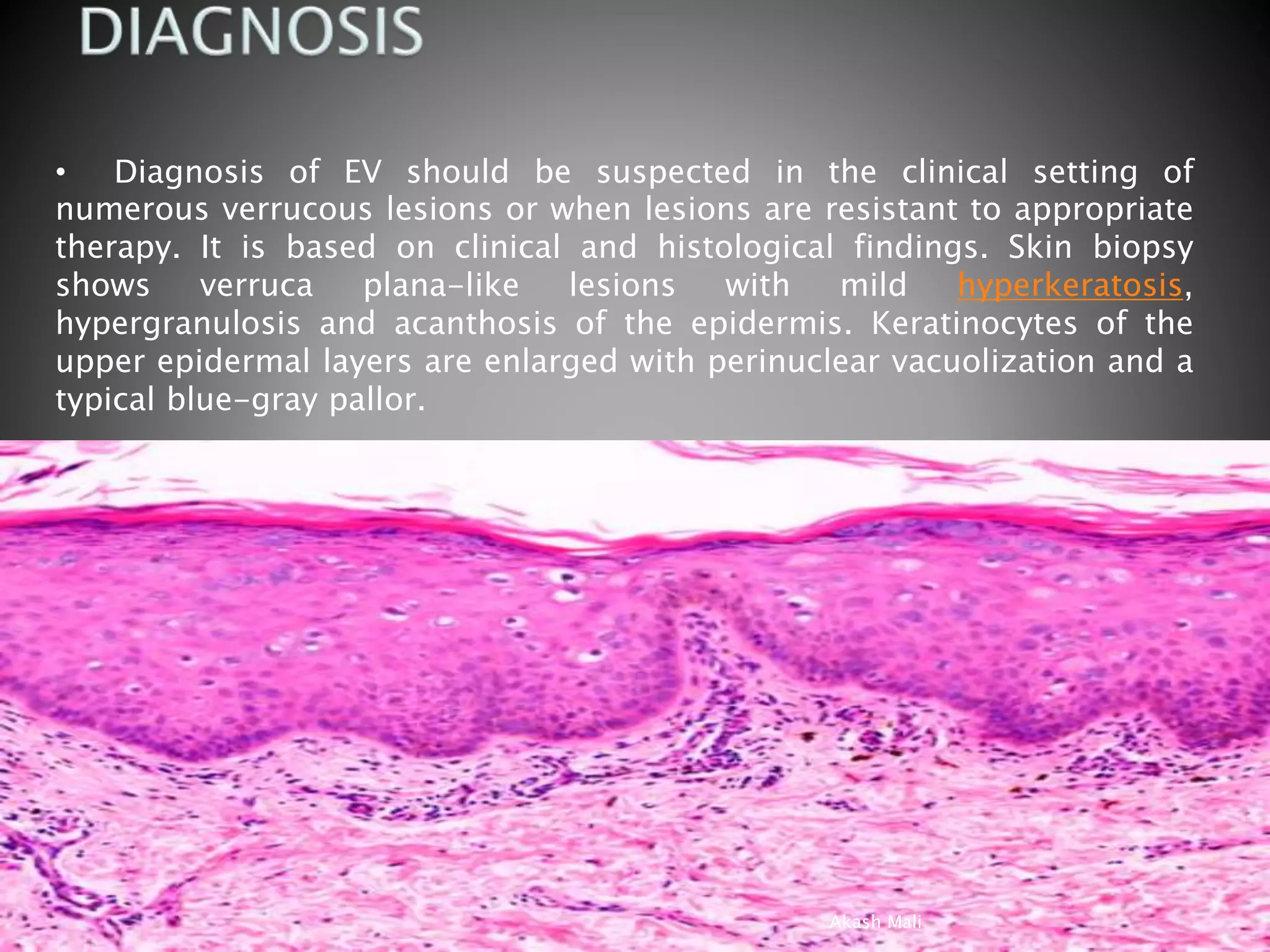 DIAGNOSIS

• Diagnosis of EV should be suspected in the clinical setting of numerous verrucous lesions or when lesions are resistant to appropriate therapy. It is based on clinical and histological findings. Skin biopsy shows verruca plana-like lesions with mild hyperkeratosis, hypergranulosis and acanthosis of the epidermis. Keratinocytes of the upper epidermal layers are enlarged with perinuclear vacuolization and a typical blue-gray pallor.

Akash Mali